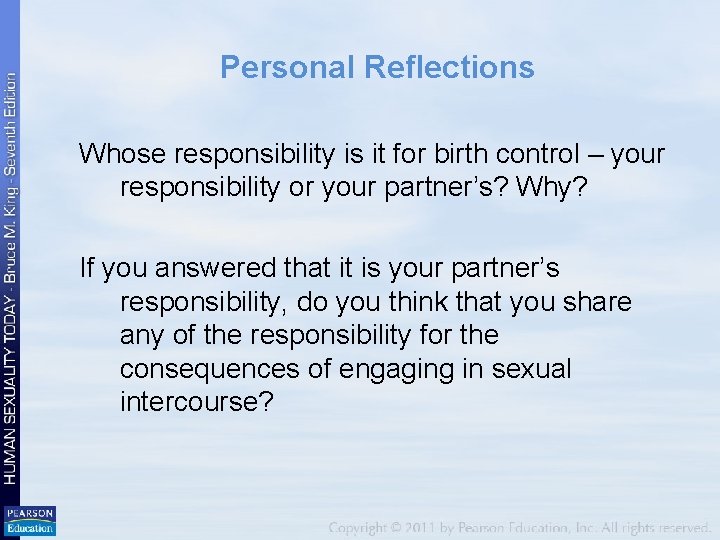 HUMAN SEXUALITY TODAY - Bruce M. King - Seventh Edition

Personal Reflections

Whose responsibility is it for birth control – your responsibility or your partner's? Why?

If you answered that it is your partner's responsibility, do you think that you share any of the responsibility for the consequences of engaging in sexual intercourse?

PEARSON Education

Copyright © 2011 by Pearson Education, Inc. All rights reserved.